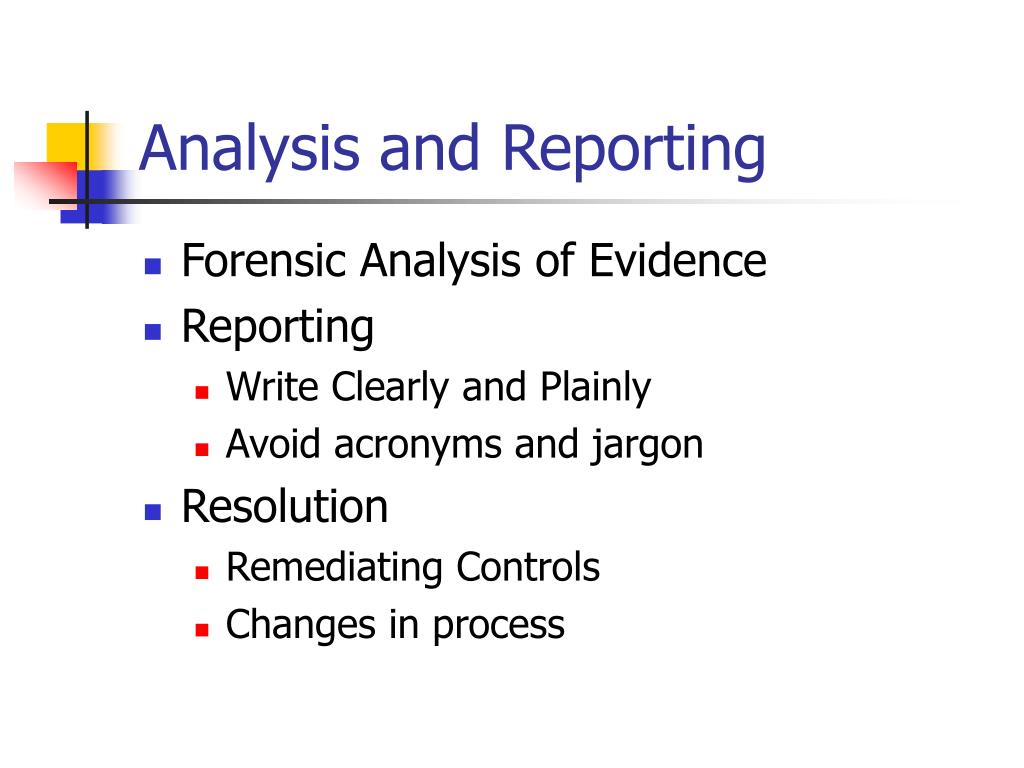 Analysis and Reporting

- Forensic Analysis of Evidence
- Reporting
  - Write Clearly and Plainly
  - Avoid acronyms and jargon
- Resolution
  - Remediating Controls
  - Changes in process